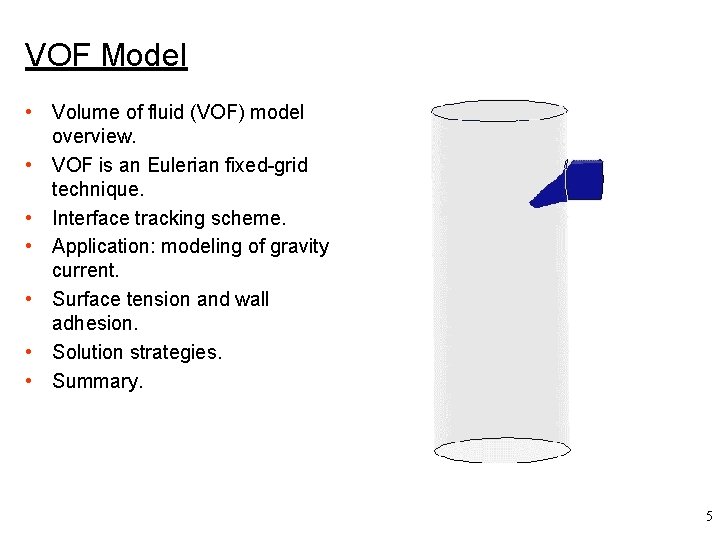 VOF Model

• Volume of fluid (VOF) model overview.
• VOF is an Eulerian fixed-grid technique.
• Interface tracking scheme.
• Application: modeling of gravity current.
• Surface tension and wall adhesion.
• Solution strategies.
• Summary.

5